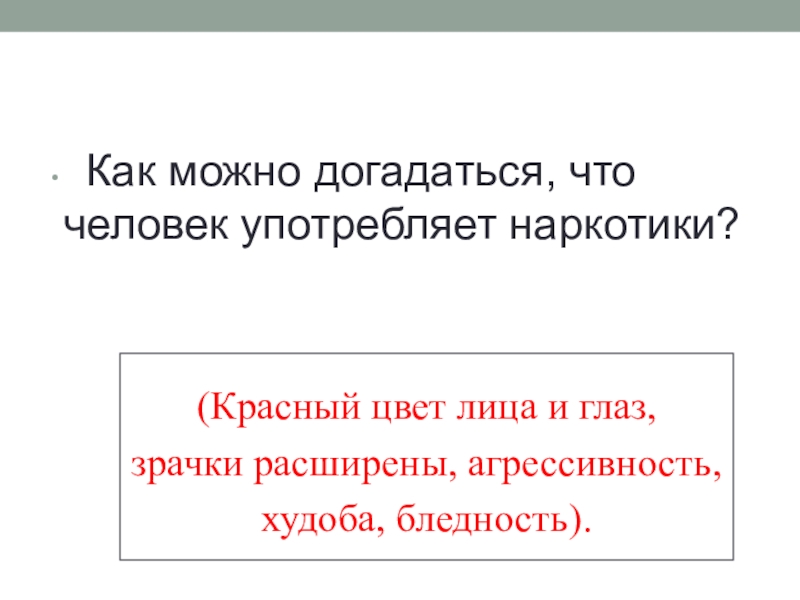 • Как можно догадаться, что человек употребляет наркотики?

(Красный цвет лица и глаз, зрачки расширены, агрессивность, худоба, бледность).